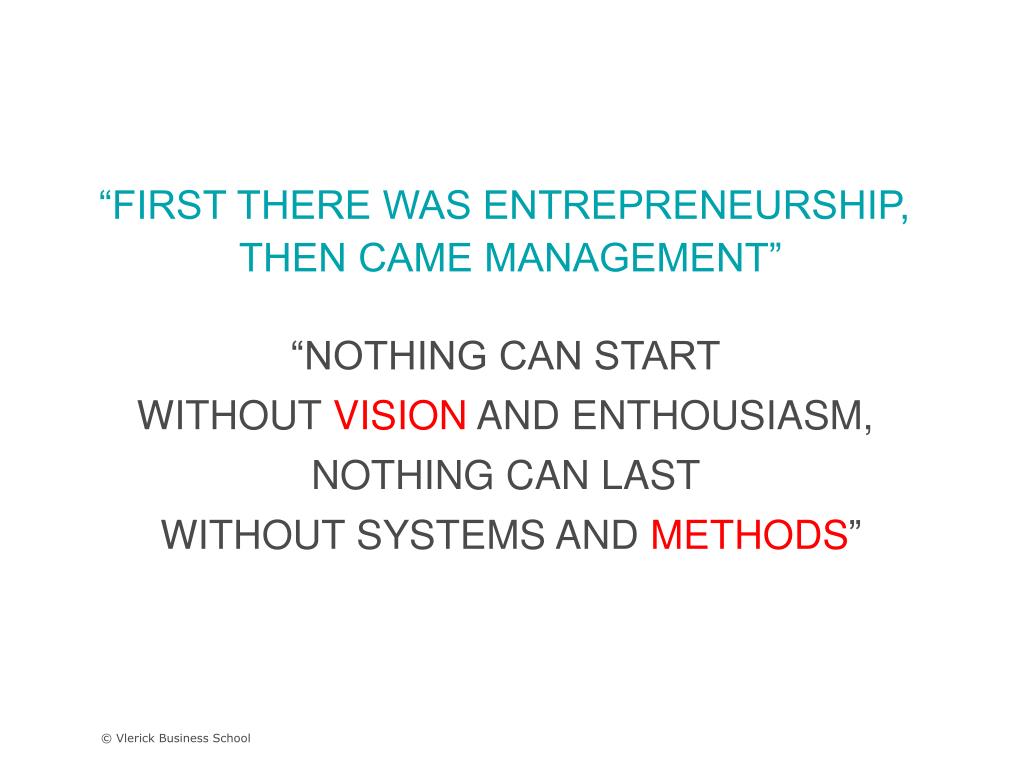 “FIRST THERE WAS ENTREPRENEURSHIP, THEN CAME MANAGEMENT”

“NOTHING CAN START WITHOUT VISION AND ENTHOUSIASM, NOTHING CAN LAST WITHOUT SYSTEMS AND METHODS”

© Vlerick Business School